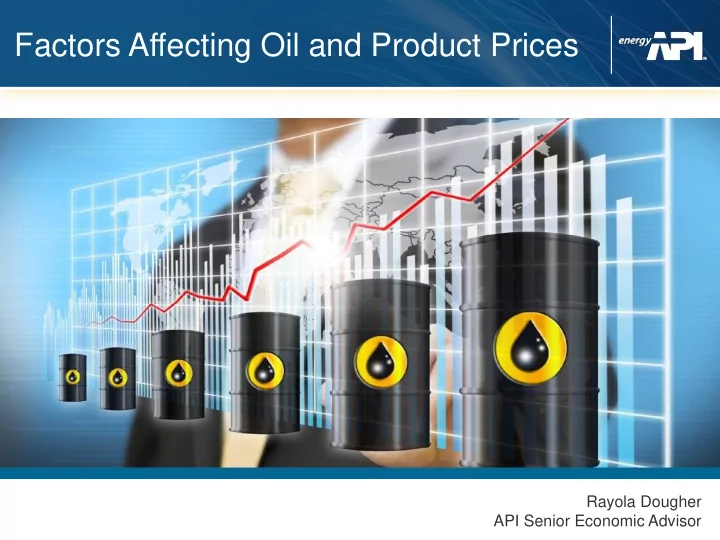 Factors Affecting Oil and Product Prices

energy API

Rayola Dougher
API Senior Economic Advisor